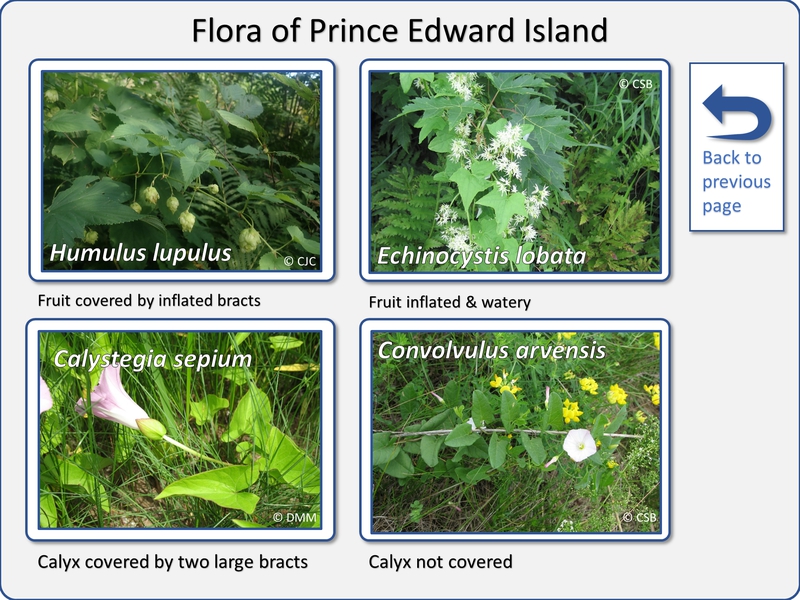 Flora of Prince Edward Island

Humulus lupulus
© CJC

Fruit covered by inflated bracts

© CSB
Echinocystis lobata

Fruit inflated & watery

Back to previous page

Calystegia sepium
© DMM

Calyx covered by two large bracts

Convolvulus arvensis
© CSB

Calyx not covered